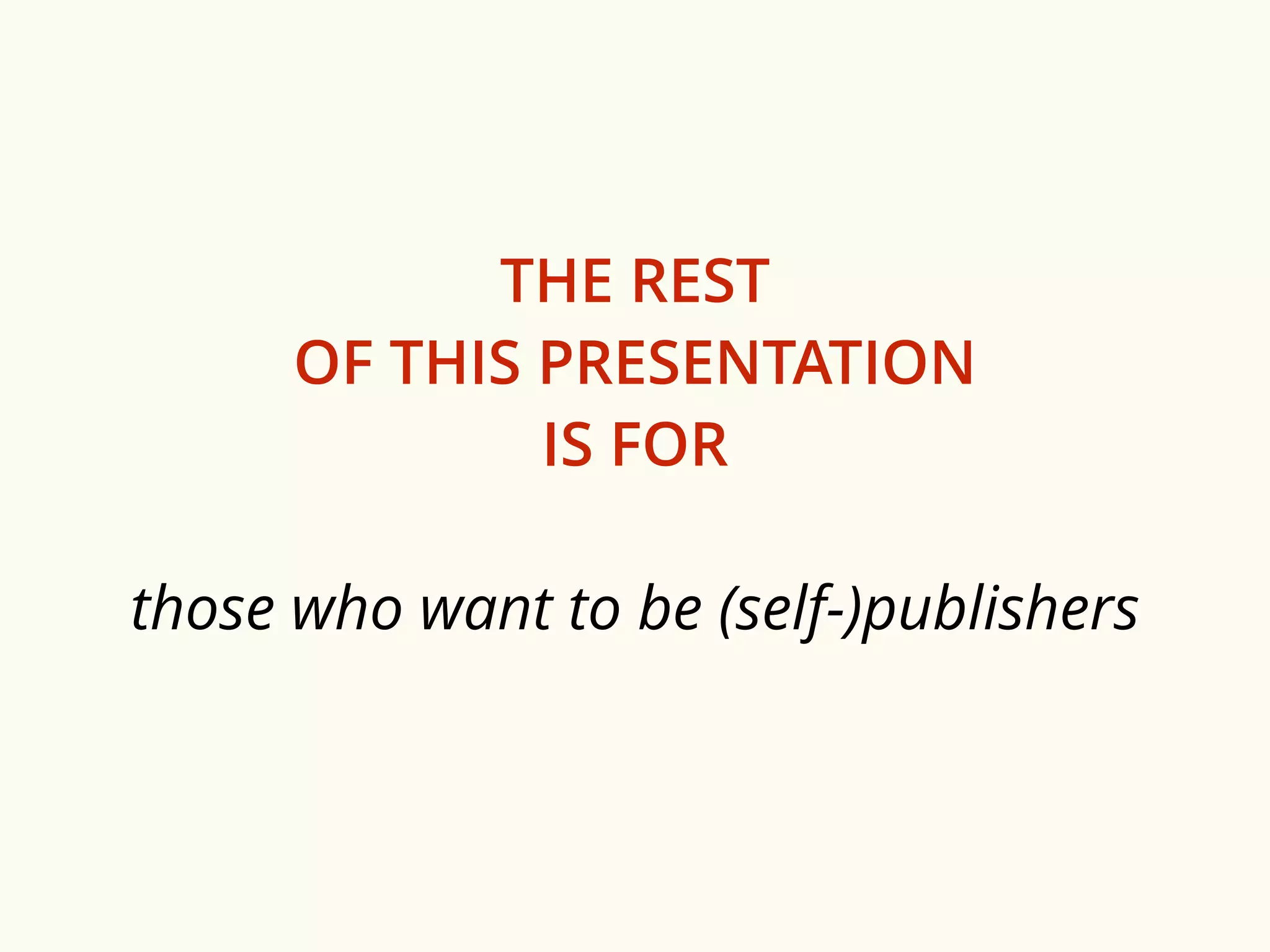 THE REST
OF THIS PRESENTATION
IS FOR

those who want to be (self-)publishers